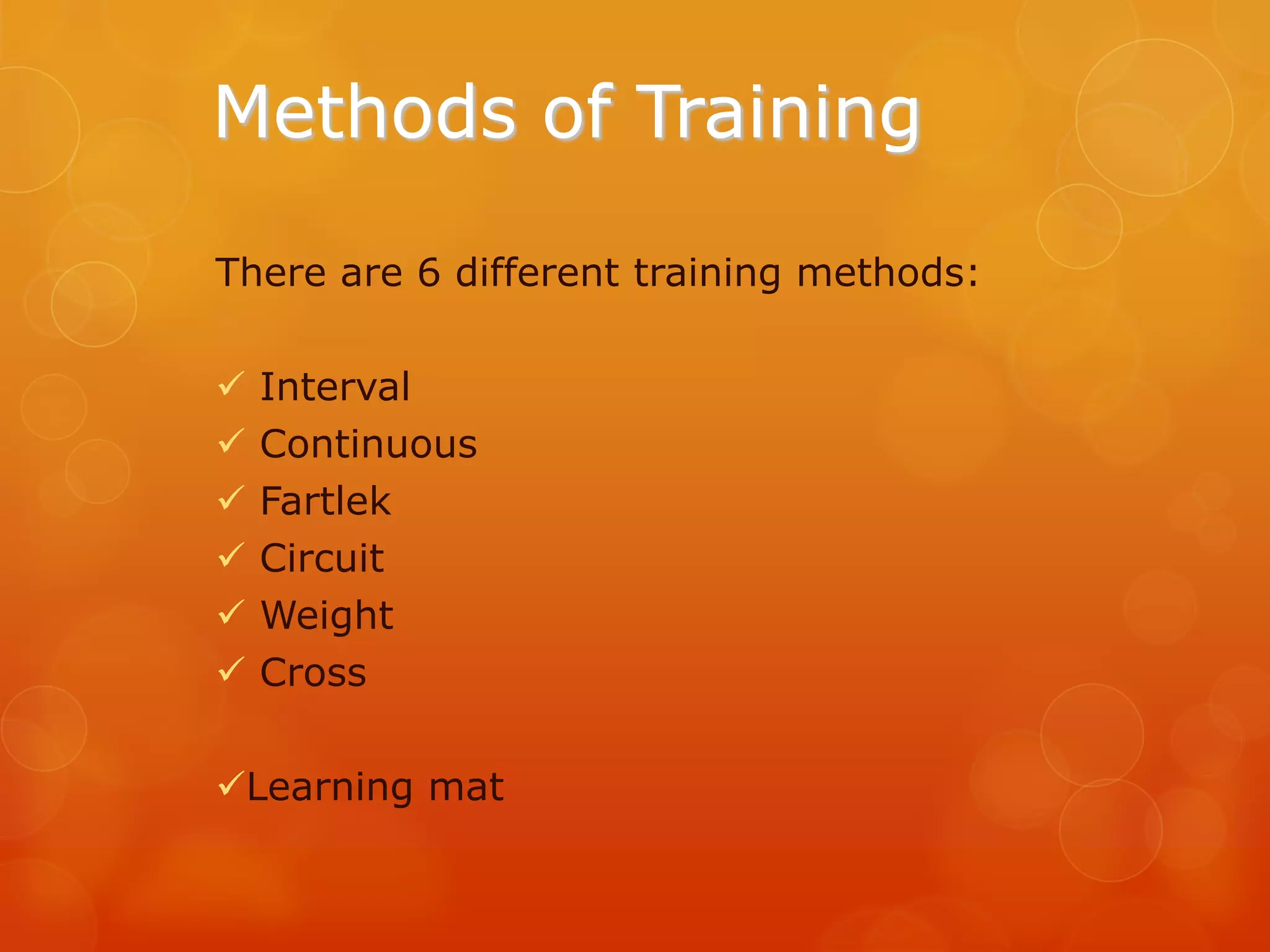 Methods of Training

There are 6 different training methods:

✓ Interval
✓ Continuous
✓ Fartlek
✓ Circuit
✓ Weight
✓ Cross

✓Learning mat